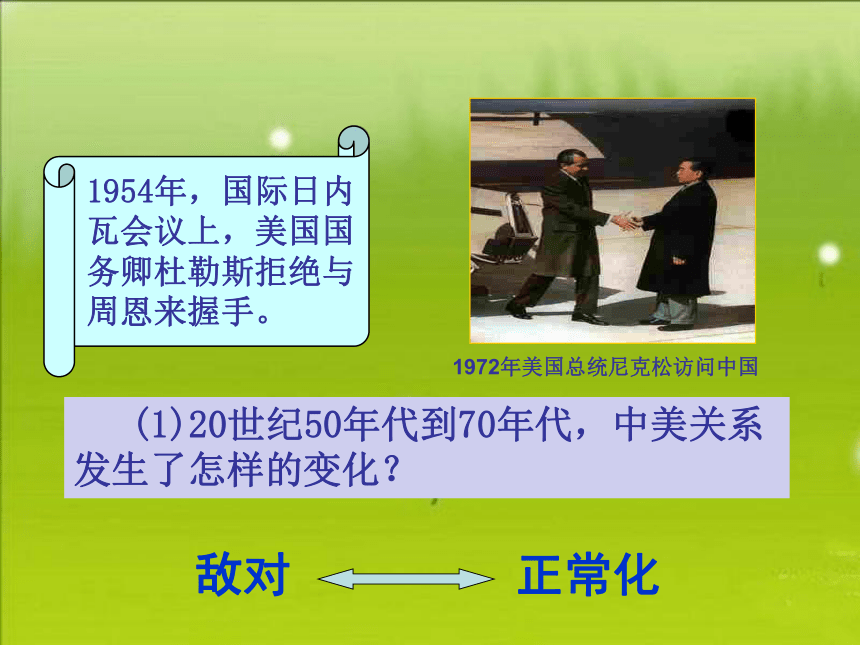 1954年，国际日内瓦会议上，美国国务卿杜勒斯拒绝与周恩来握手。

1972年美国总统尼克松访问中国

(1)20世纪50年代到70年代，中美关系发生了怎样的变化？

敌对 正常化